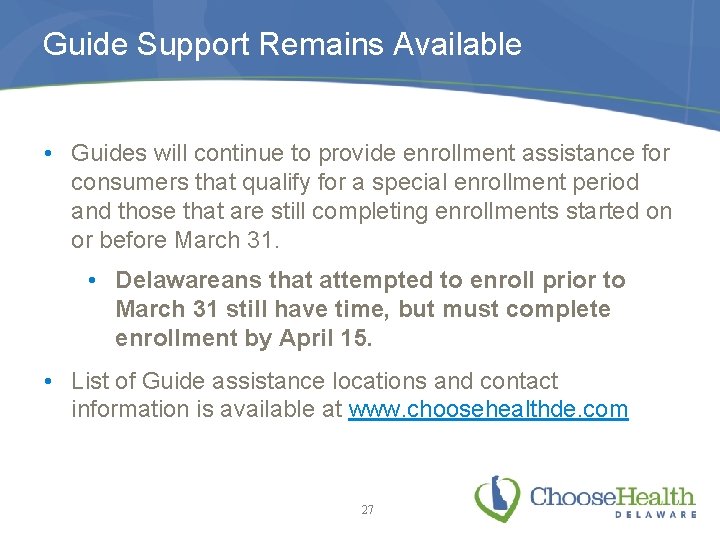 Guide Support Remains Available

• Guides will continue to provide enrollment assistance for consumers that qualify for a special enrollment period and those that are still completing enrollments started on or before March 31.

• Delawareans that attempted to enroll prior to March 31 still have time, but must complete enrollment by April 15.

• List of Guide assistance locations and contact information is available at www.choosehealthde.com

27

ChooseHealth DELAWARE